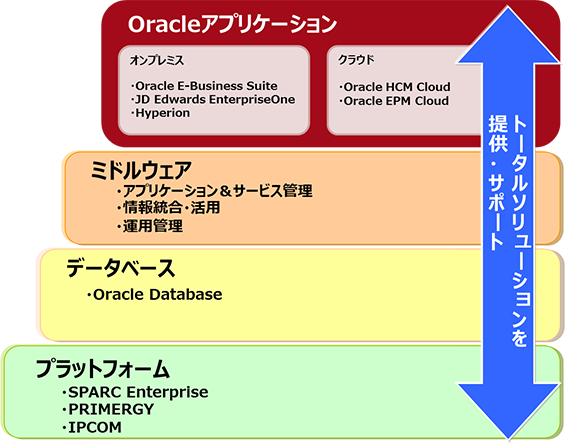 Oracleアプリケーション

オンプレミス

・Oracle E-Business Suite
・JD Edwards EnterpriseOne
・Hyperion

クラウド

・Oracle HCM Cloud
・Oracle EPM Cloud

ミドルウェア

・アプリケーション＆サービス管理
・情報統合・活用
・運用管理

データベース

・Oracle Database

プラットフォーム

・SPARC Enterprise
・PRIMERGY
・IPCOM

トータルソリューションを提供・サポート